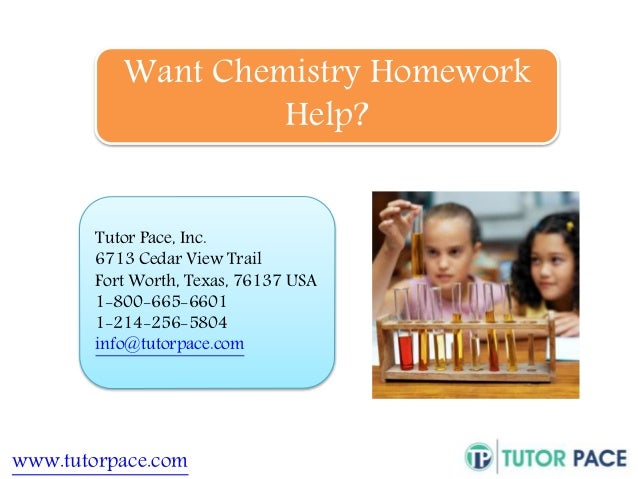 Want Chemistry Homework Help?

Tutor Pace, Inc.
6713 Cedar View Trail
Fort Worth, Texas, 76137 USA
1-800-665-6601
1-214-256-5804
info@tutorpace.com

www.tutorpace.com

TP TUTOR PACE